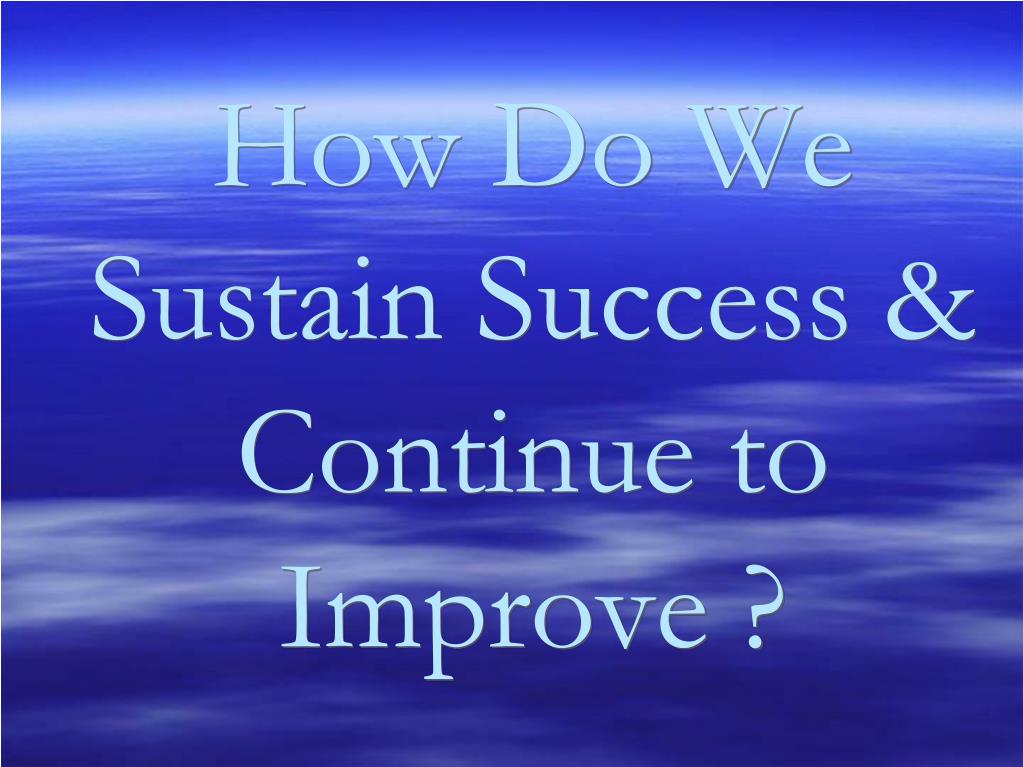 How Do We Sustain Success & Continue to Improve ?